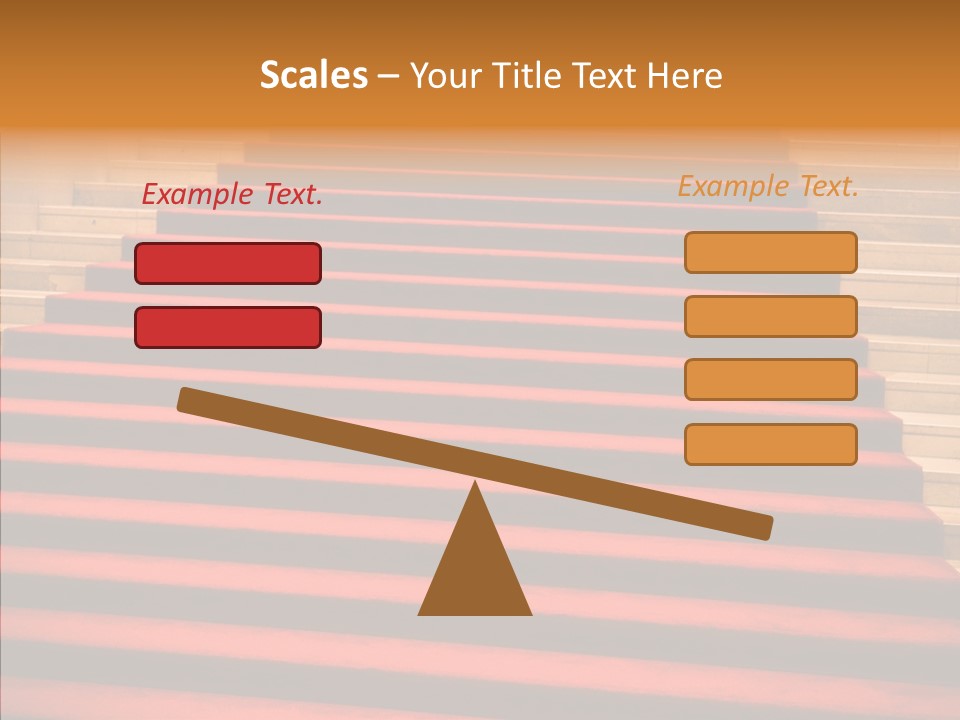 Scales – Your Title Text Here

Example Text.

Example Text.